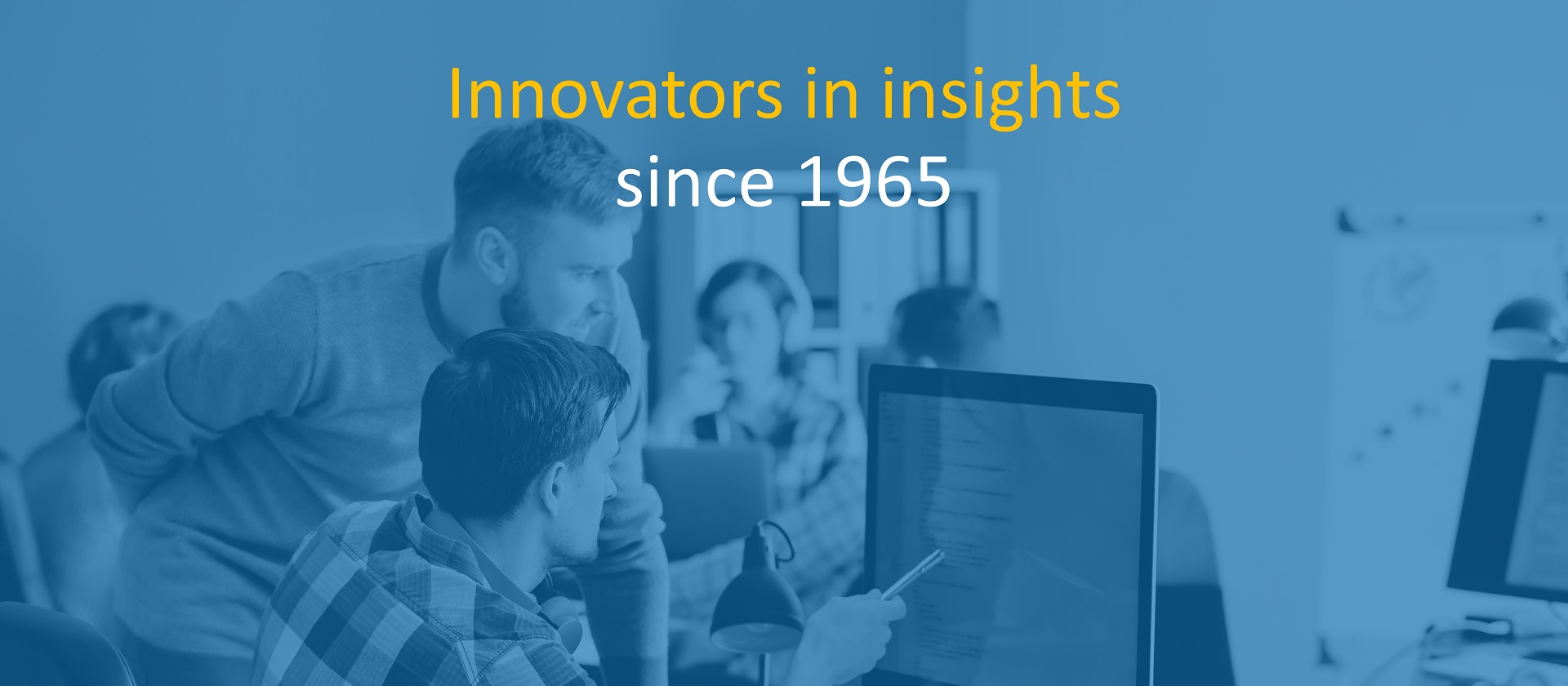 Innovators in insights
since 1965